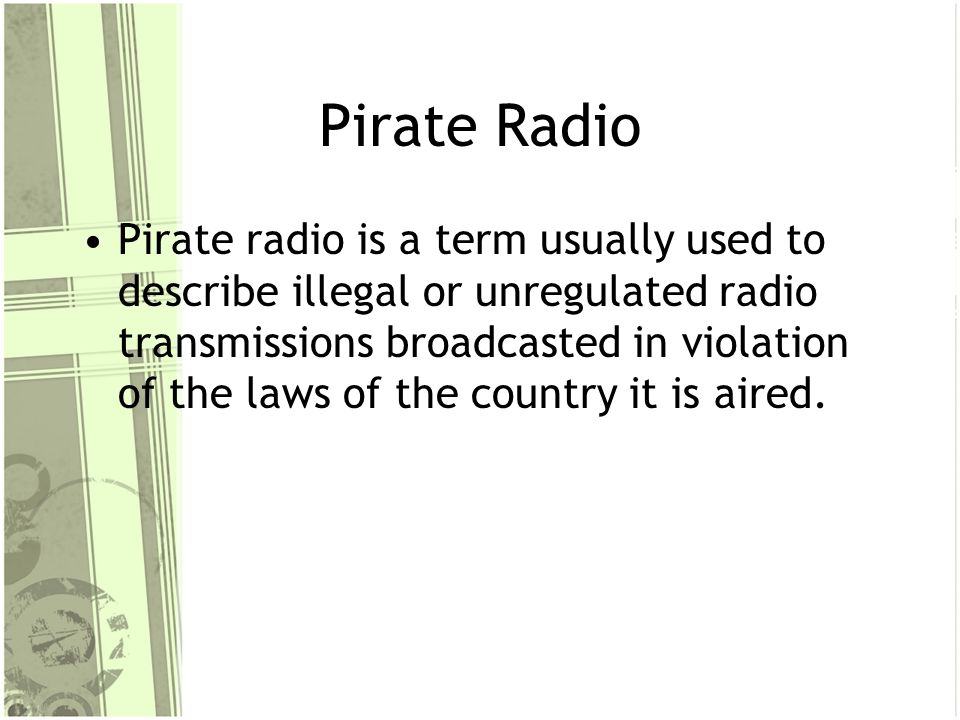 Pirate Radio

• Pirate radio is a term usually used to describe illegal or unregulated radio transmissions broadcasted in violation of the laws of the country it is aired.